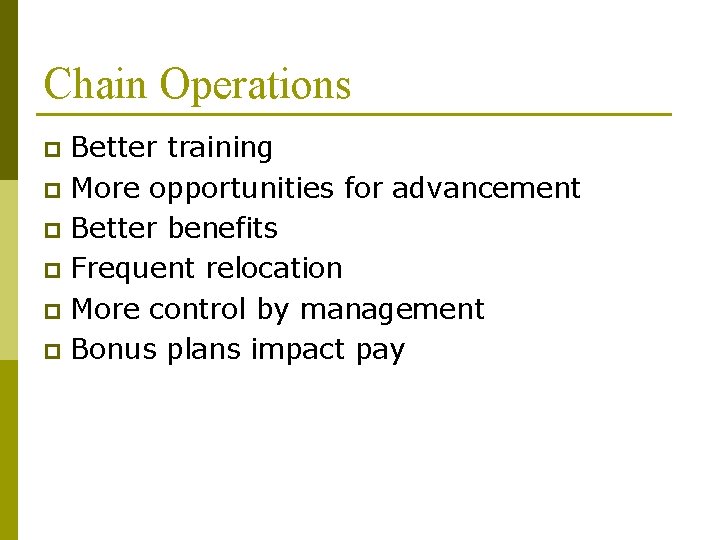 Chain Operations

- Better training
- More opportunities for advancement
- Better benefits
- Frequent relocation
- More control by management
- Bonus plans impact pay